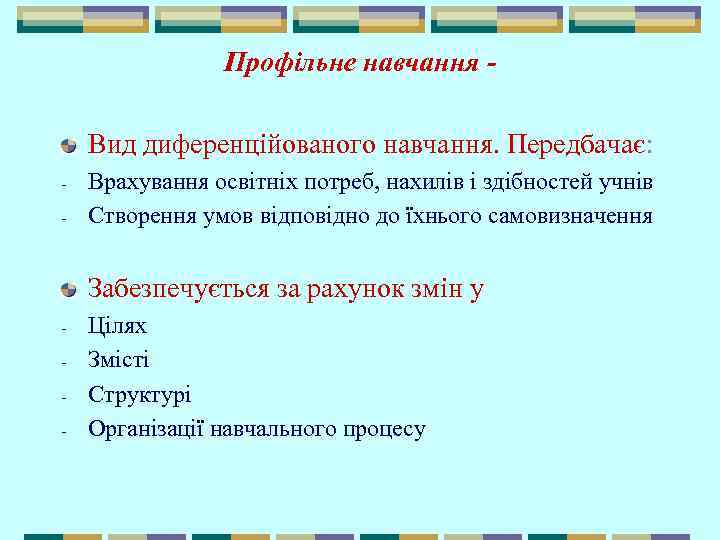 Профільне навчання -

Вид диференційованого навчання. Передбачає:
- Врахування освітніх потреб, нахилів і здібностей учнів
- Створення умов відповідно до їхнього самовизначення

Забезпечується за рахунок змін у
- Цілях
- Змісті
- Структурі
- Організації навчального процесу